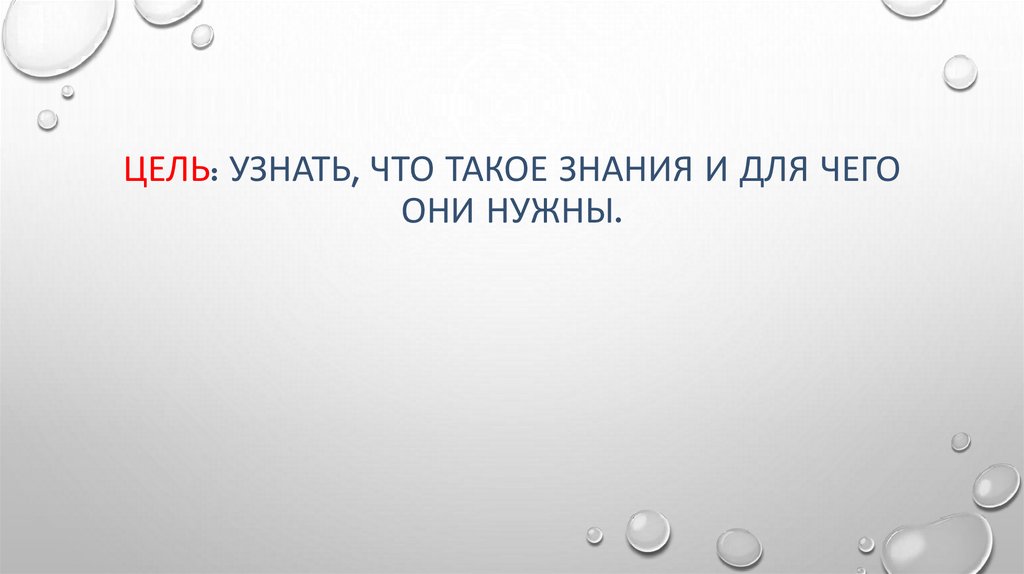 ЦЕЛЬ: УЗНАТЬ, ЧТО ТАКОЕ ЗНАНИЯ И ДЛЯ ЧЕГО ОНИ НУЖНЫ.